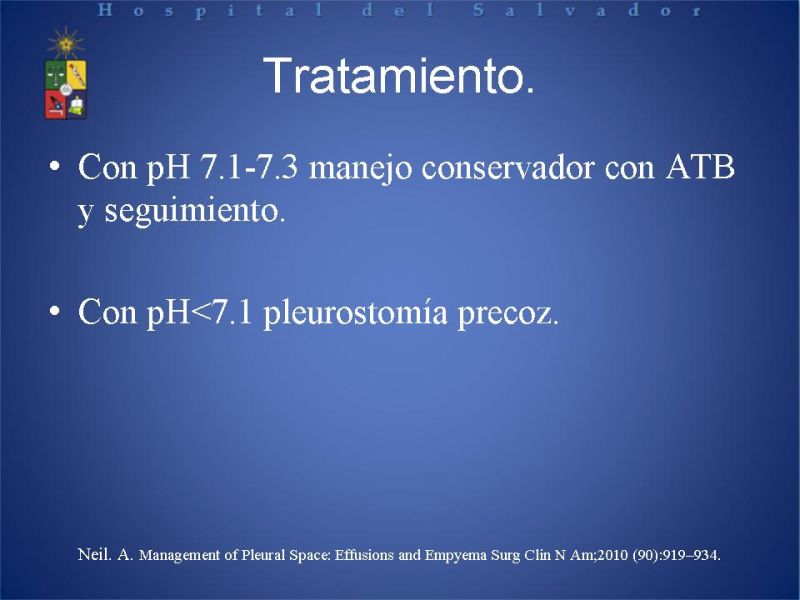 Hospital del Salvador

Tratamiento.

• Con pH 7.1-7.3 manejo conservador con ATB y seguimiento.

• Con pH<7.1 pleurostomía precoz.

Neil. A. Management of Pleural Space: Effusions and Empyema Surg Clin N Am;2010 (90):919–934.